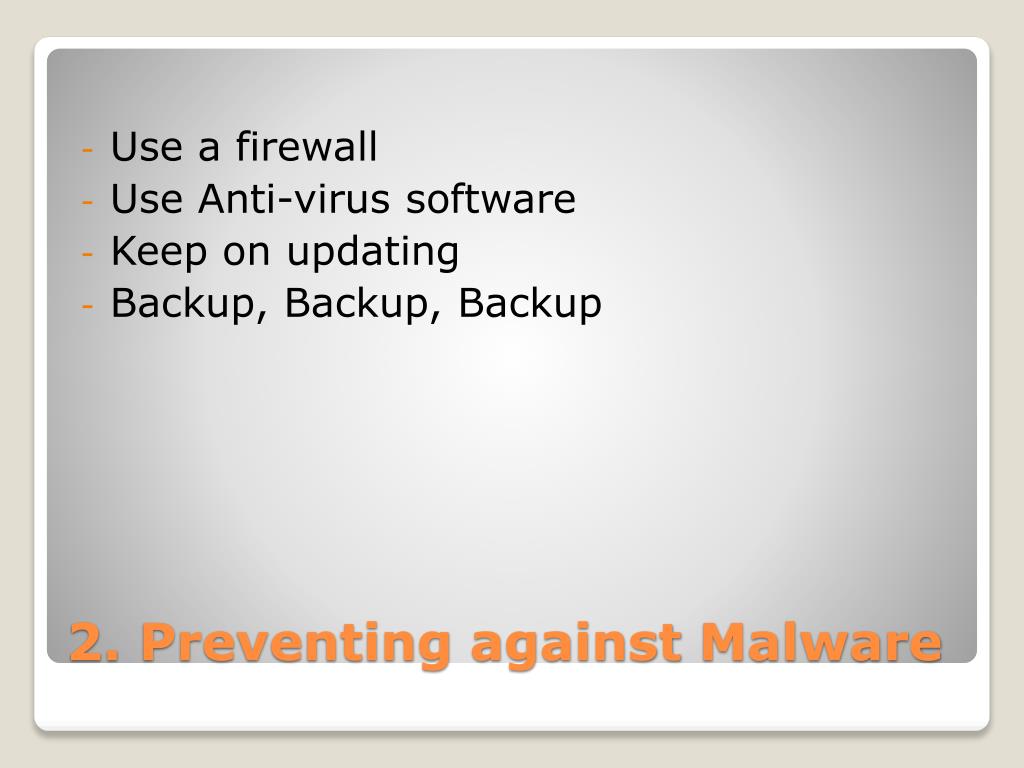 - Use a firewall
- Use Anti-virus software
- Keep on updating
- Backup, Backup, Backup

2. Preventing against Malware